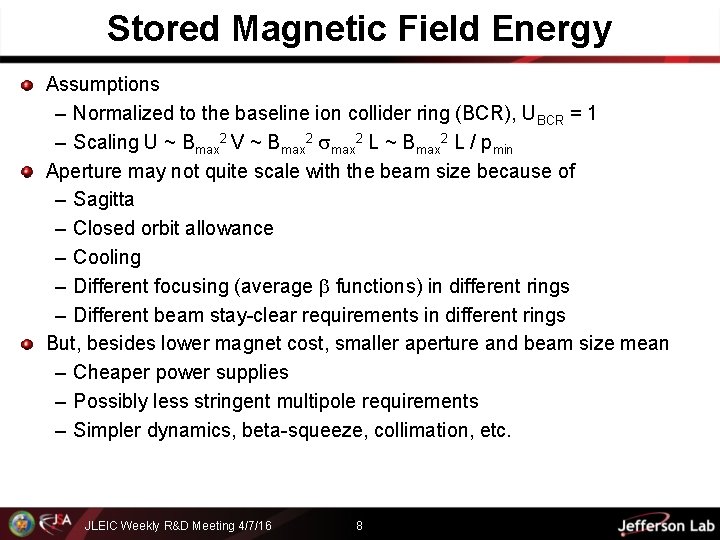 Stored Magnetic Field Energy

Assumptions
– Normalized to the baseline ion collider ring (BCR), $U_{BCR} = 1$
– Scaling $U \sim B_{max}^2 V \sim B_{max}^2 \sigma_{max}^2 L \sim B_{max}^2 L / p_{min}$

Aperture may not quite scale with the beam size because of
– Sagitta
– Closed orbit allowance
– Cooling
– Different focusing (average $\beta$ functions) in different rings
– Different beam stay-clear requirements in different rings

But, besides lower magnet cost, smaller aperture and beam size mean
– Cheaper power supplies
– Possibly less stringent multipole requirements
– Simpler dynamics, beta-squeeze, collimation, etc.

JSA JLEIC Weekly R&D Meeting 4/7/16 8 Jefferson Lab